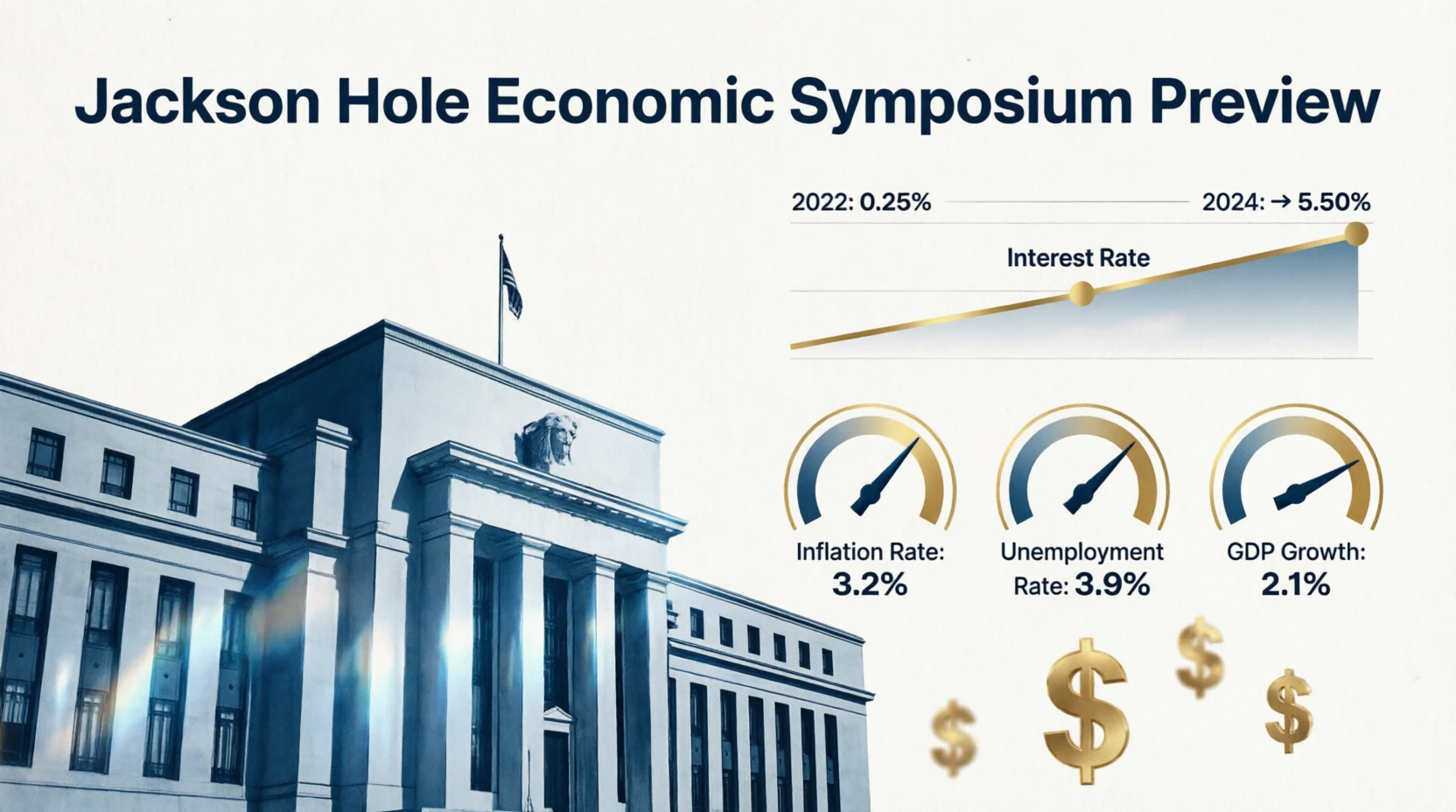 Jackson Hole Economic Symposium Preview

2022: 0.25%

2024: → 5.50%

Interest Rate

Inflation Rate: 3.2%

Unemployment Rate: 3.9%

GDP Growth: 2.1%

$

$

$

$